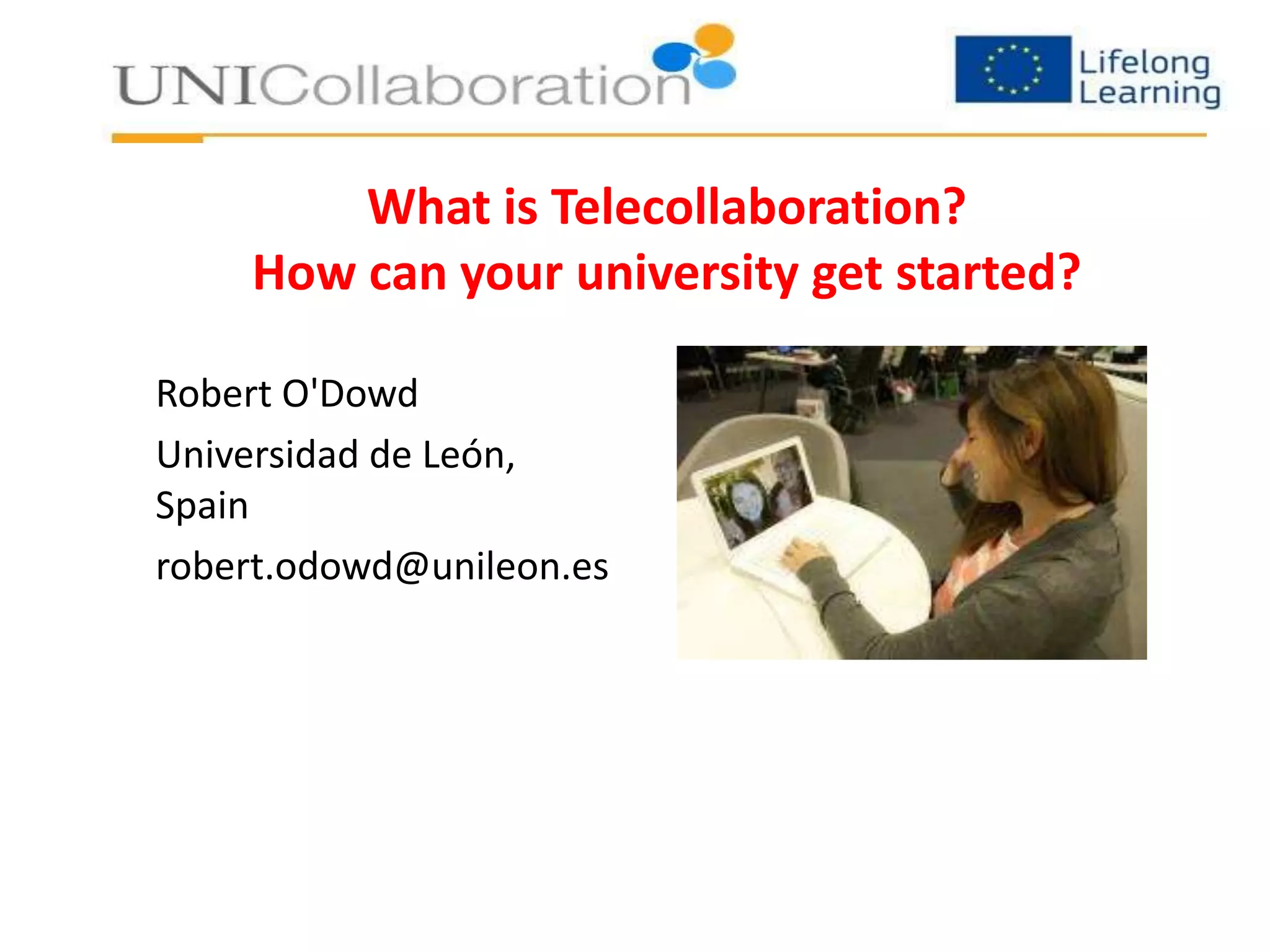 UNICollaboration

Lifelong Learning

What is Telecollaboration?
How can your university get started?

Robert O'Dowd

Universidad de León, Spain

robert.odowd@unileon.es